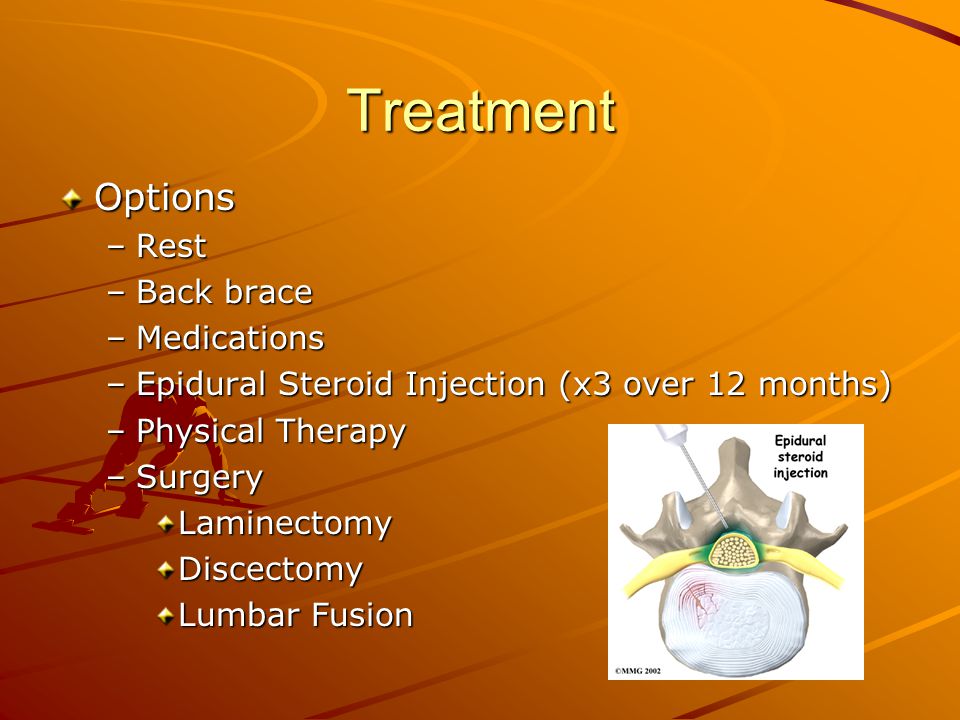 Treatment

Options
– Rest
– Back brace
– Medications
– Epidural Steroid Injection (x3 over 12 months)
– Physical Therapy
– Surgery
Laminectomy
Discectomy
Lumbar Fusion

Epidural steroid injection

©MMG 2002